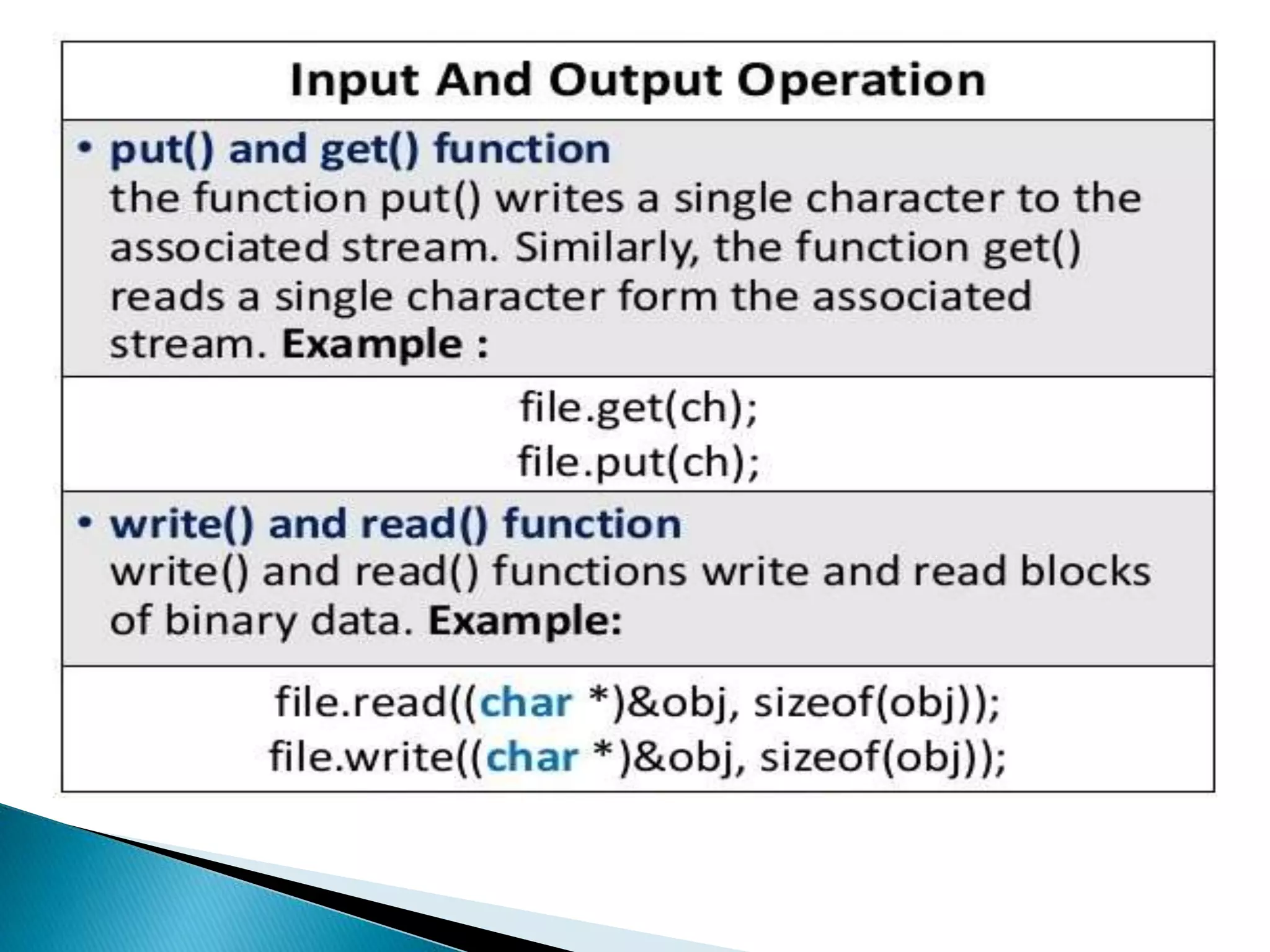 Input And Output Operation

• put() and get() function
the function put() writes a single character to the associated stream. Similarly, the function get() reads a single character form the associated stream. Example :

file.get(ch);
file.put(ch);

• write() and read() function
write() and read() functions write and read blocks of binary data. Example:

file.read((char *)&obj, sizeof(obj));
file.write((char *)&obj, sizeof(obj));